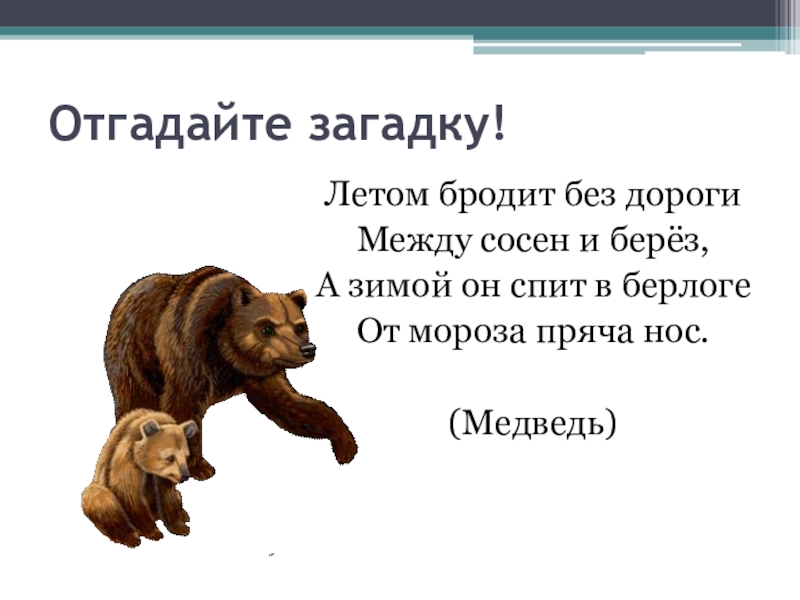 Отгадайте загадку!

Летом бродит без дороги
Между сосен и берёз,
А зимой он спит в берлоге
От мороза пряча нос.

(Медведь)